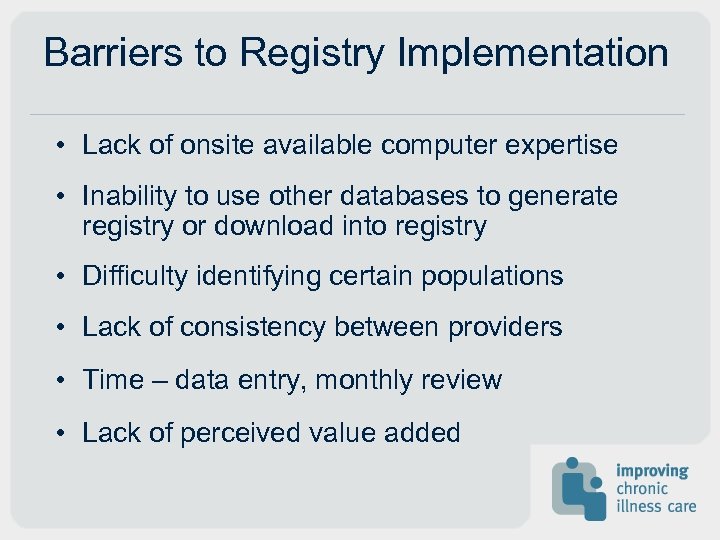 Barriers to Registry Implementation

• Lack of onsite available computer expertise

• Inability to use other databases to generate registry or download into registry

• Difficulty identifying certain populations

• Lack of consistency between providers

• Time – data entry, monthly review

• Lack of perceived value added

improving chronic illness care